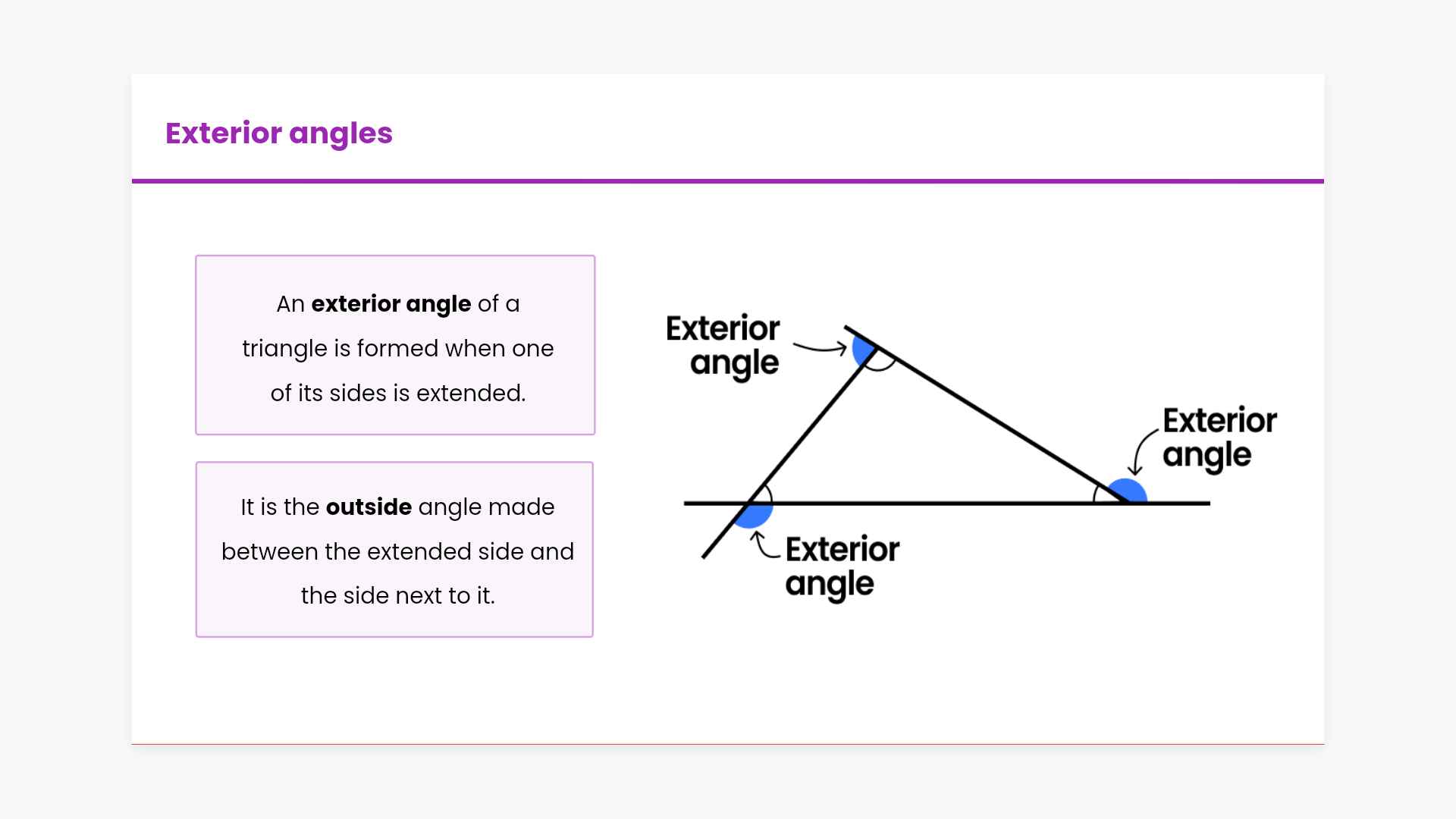 Exterior angles

An exterior angle of a triangle is formed when one of its sides is extended.

It is the outside angle made between the extended side and the side next to it.

Exterior angle

Exterior angle

Exterior angle